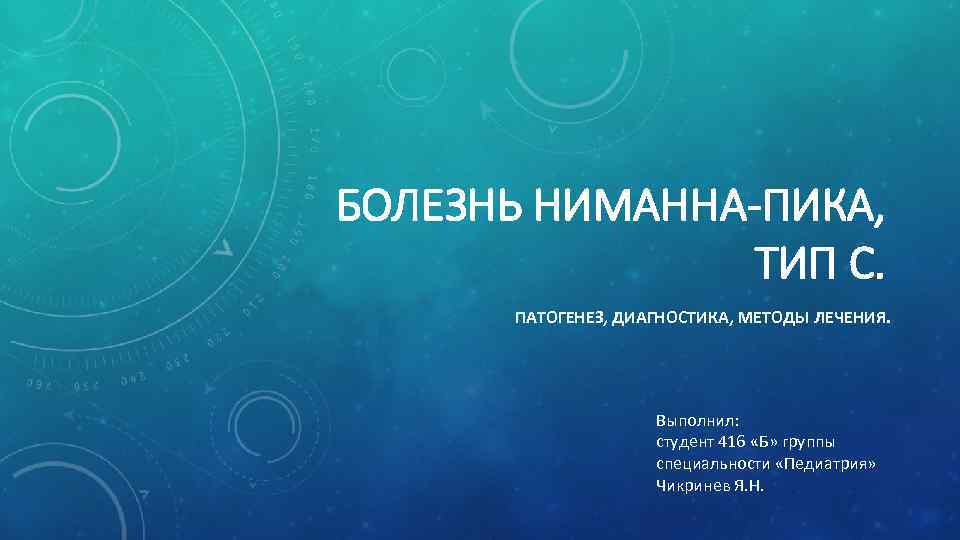 БОЛЕЗНЬ НИМАННА-ПИКА, ТИП С.

ПАТОГЕНЕЗ, ДИАГНОСТИКА, МЕТОДЫ ЛЕЧЕНИЯ.

Выполнил:
студент 416 «Б» группы
специальности «Педиатрия»
Чикринев Я.Н.